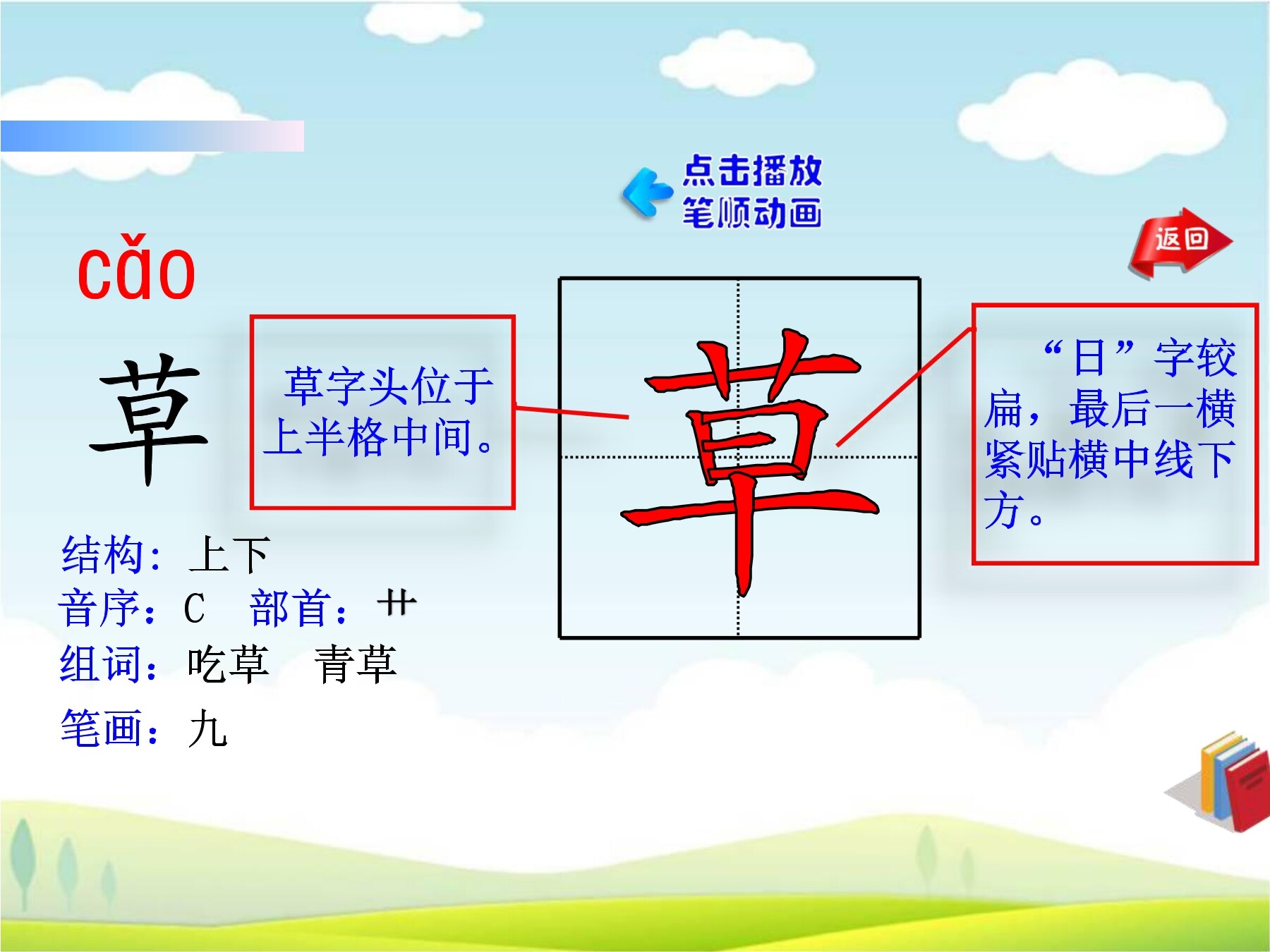 点击播放
笔顺动画

返回

cǎo

草

草字头位于上半格中间。

草

“日”字较扁，最后一横紧贴横中线下方。

结构：上下
音序：C 部首：艹
组词：吃草 青草
笔画：九